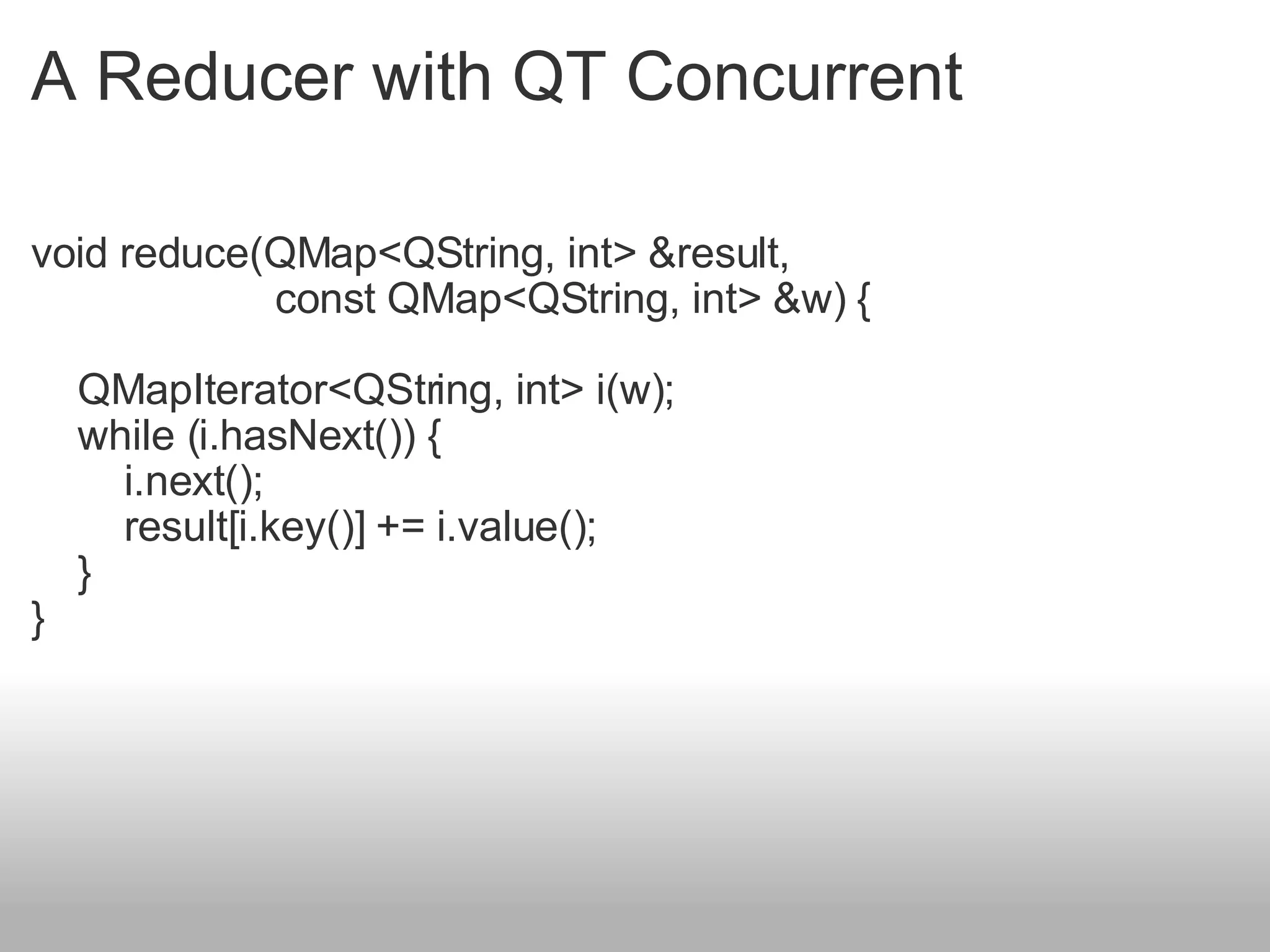 A Reducer with QT Concurrent

void reduce(QMap<QString, int> &result,
                   const QMap<QString, int> &w) {

   QMapIterator<QString, int> i(w);
   while (i.hasNext()) {
      i.next();
      result[i.key()] += i.value();
   }
}